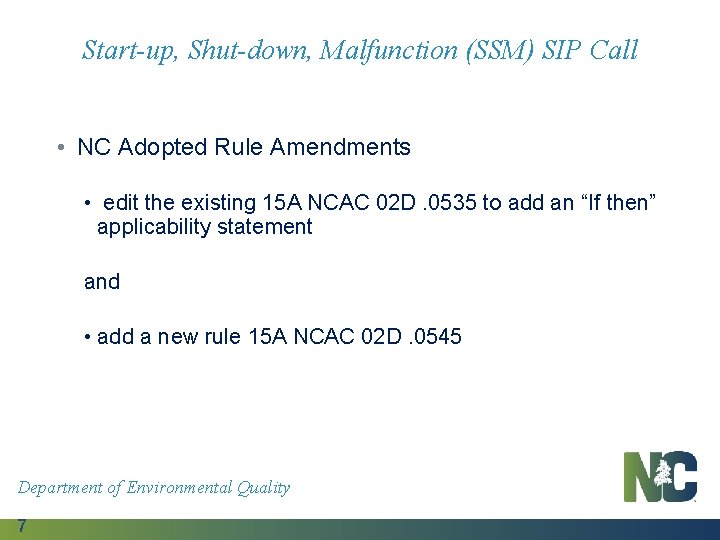 Start-up, Shut-down, Malfunction (SSM) SIP Call

• NC Adopted Rule Amendments

• edit the existing 15A NCAC 02D .0535 to add an “If then” applicability statement

and

• add a new rule 15A NCAC 02D .0545

Department of Environmental Quality

NC

7